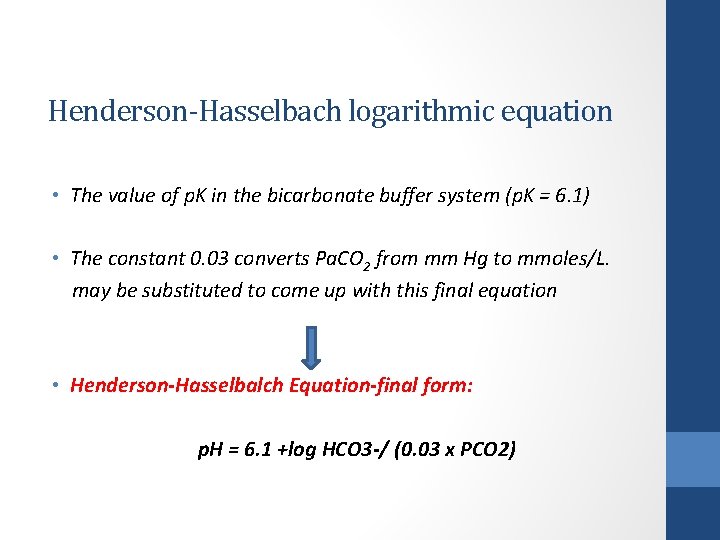 Henderson-Hasselbach logarithmic equation

• The value of pK in the bicarbonate buffer system (pK = 6.1)

• The constant 0.03 converts $PaCO_2$ from mm Hg to mmoles/L. may be substituted to come up with this final equation

• Henderson-Hasselbalch Equation-final form:

pH = 6.1 +log HCO3-/ (0.03 x PCO2)